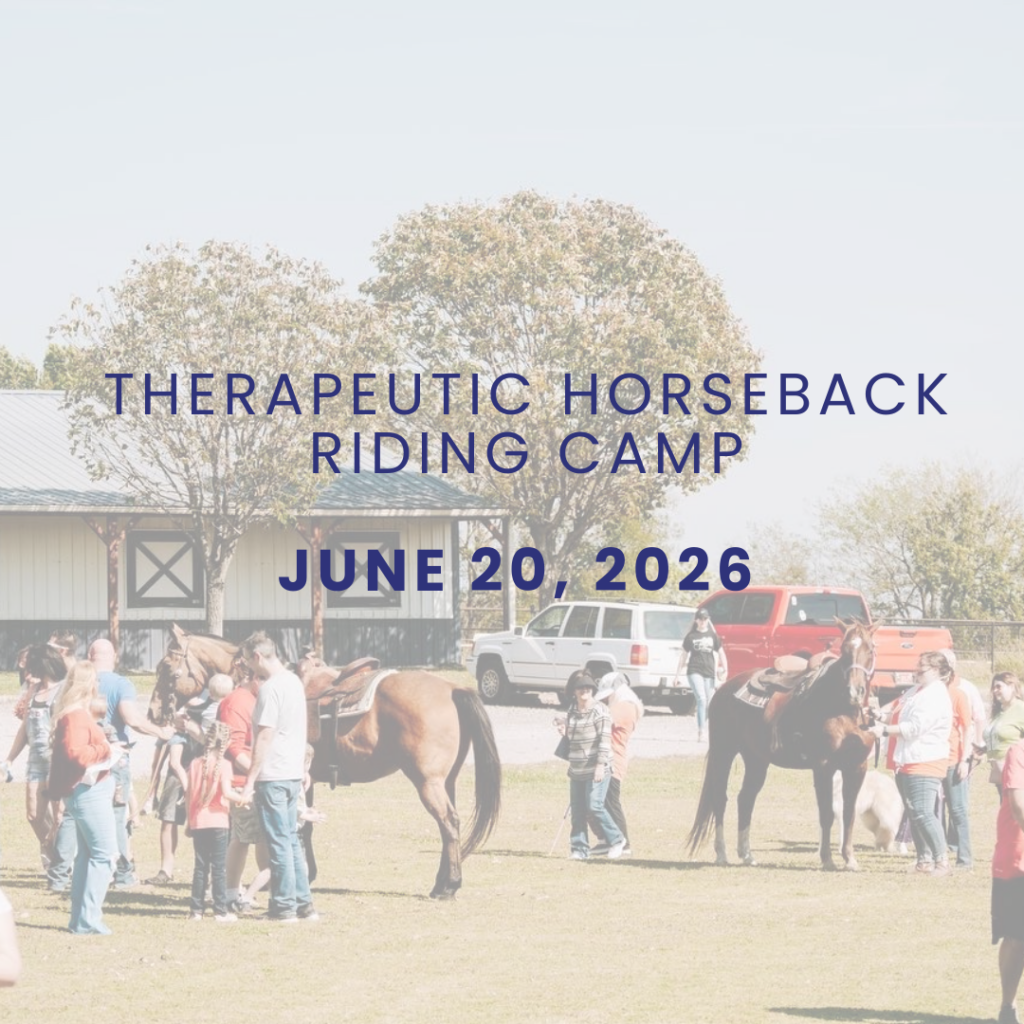 THERAPEUTIC HORSEBACK RIDING CAMP

JUNE 20, 2026